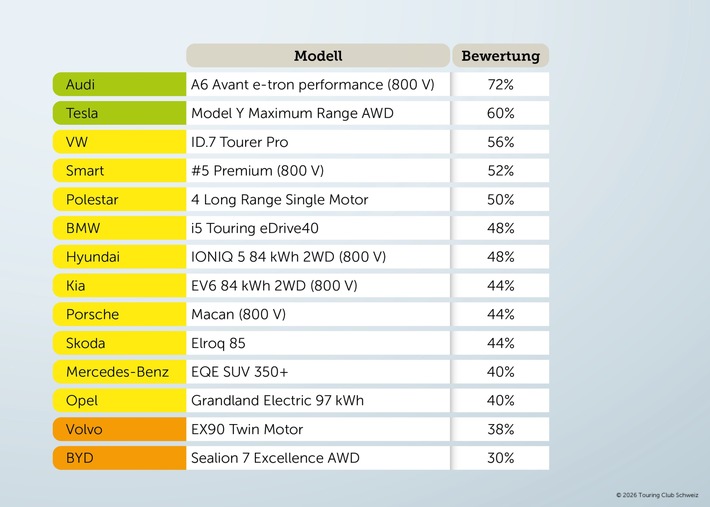 | | Modell | Bewertung |
|---|---|---|
| Audi | A6 Avant e-tron performance (800 V) | 72% |
| Tesla | Model Y Maximum Range AWD | 60% |
| VW | ID.7 Tourer Pro | 56% |
| Smart | #5 Premium (800 V) | 52% |
| Polestar | 4 Long Range Single Motor | 50% |
| BMW | i5 Touring eDrive40 | 48% |
| Hyundai | IONIQ 5 84 kWh 2WD (800 V) | 48% |
| Kia | EV6 84 kWh 2WD (800 V) | 44% |
| Porsche | Macan (800 V) | 44% |
| Skoda | Elroq 85 | 44% |
| Mercedes-Benz | EQE SUV 350+ | 40% |
| Opel | Grandland Electric 97 kWh | 40% |
| Volvo | EX90 Twin Motor | 38% |
| BYD | Sealion 7 Excellence AWD | 30% |

© 2026 Touring Club Schweiz